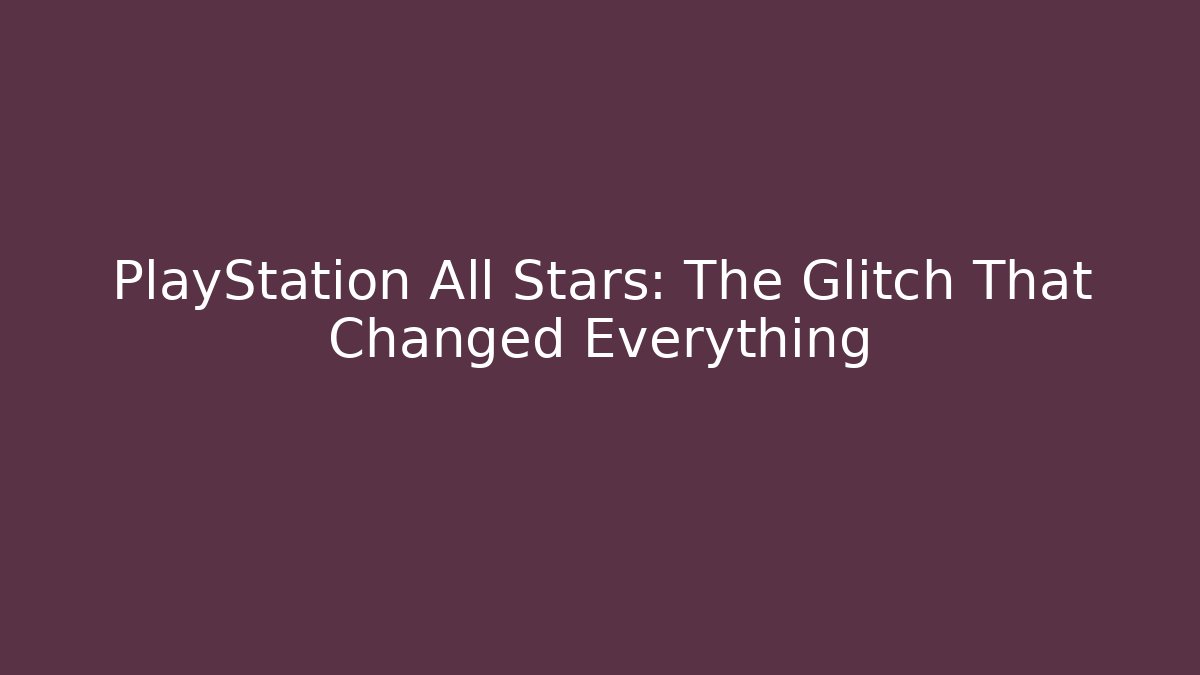 PlayStation All Stars: The Glitch That Changed Everything